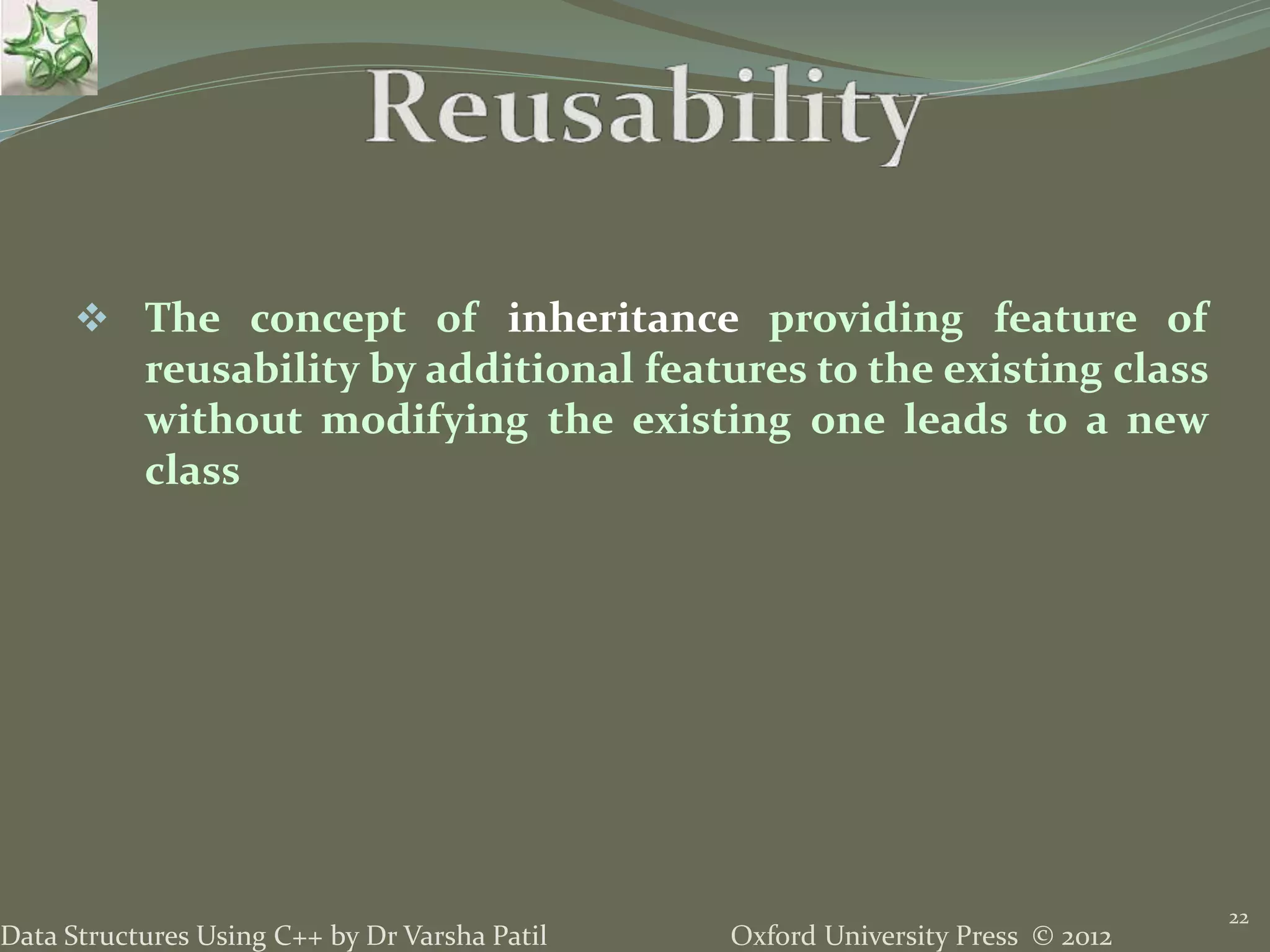 Reusability

❖ The concept of inheritance providing feature of reusability by additional features to the existing class without modifying the existing one leads to a new class

Data Structures Using C++ by Dr Varsha Patil

Oxford University Press © 2012

22